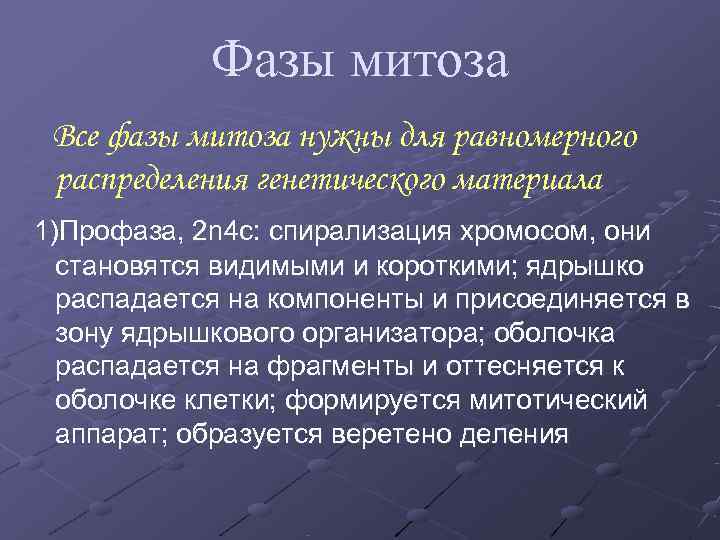 Фазы митоза

Все фазы митоза нужны для равномерного распределения генетического материала

1)Профаза, 2n4c: спирализация хромосом, они становятся видимыми и короткими; ядрышко распадается на компоненты и присоединяется в зону ядрышкового организатора; оболочка распадается на фрагменты и оттесняется к оболочке клетки; формируется митотический аппарат; образуется веретено деления